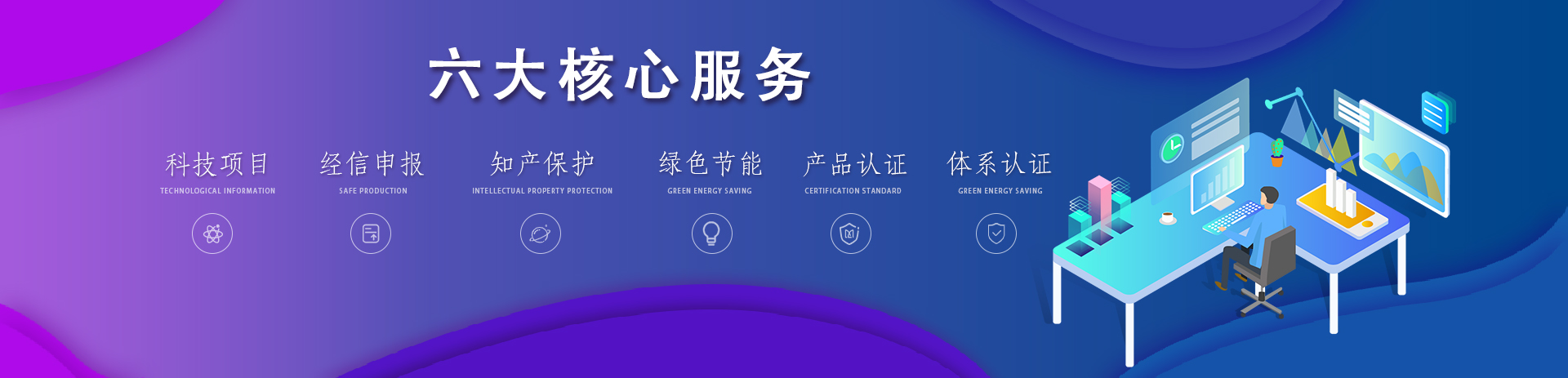 六大核心服务

科技项目
TECHNOLOGICAL INFORMATION

经信申报
SAFE PRODUCTION

知产保护
INTELLECTUAL PROPERTY PROTECTION

绿色节能
GREEN ENERGY SAVING

产品认证
CERTIFICATION STANDARD

体系认证
GREEN ENERGY SAVING